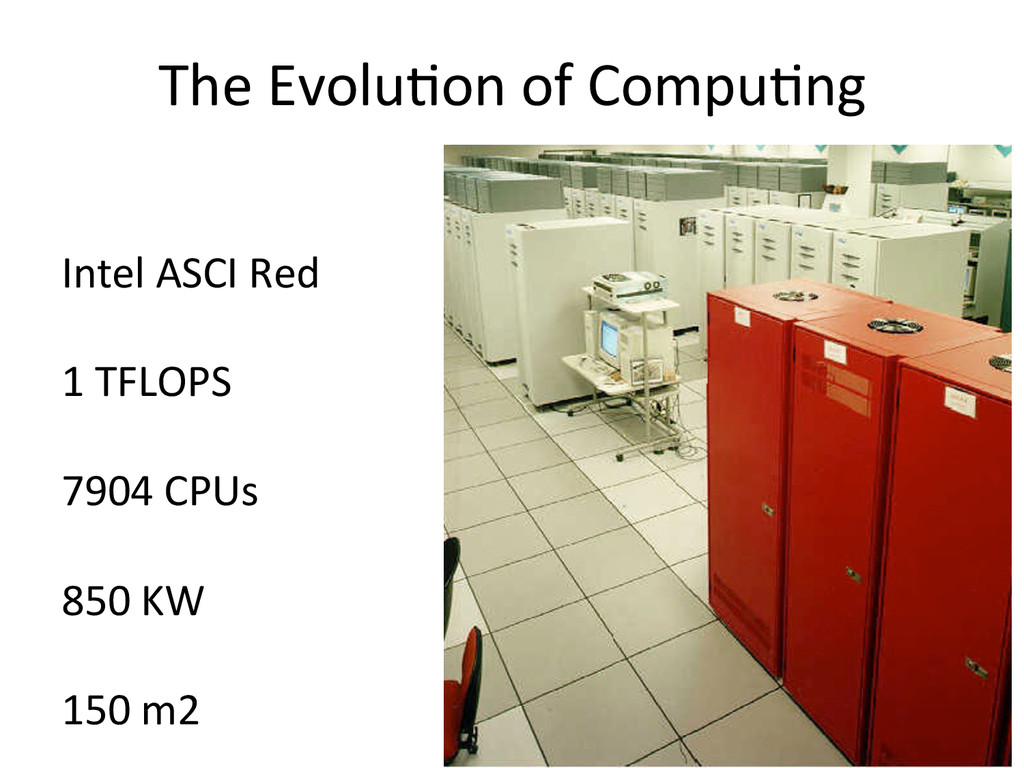 The Evolution of Computing

Intel ASCI Red

1 TFLOPS

7904 CPUs

850 KW

150 m2